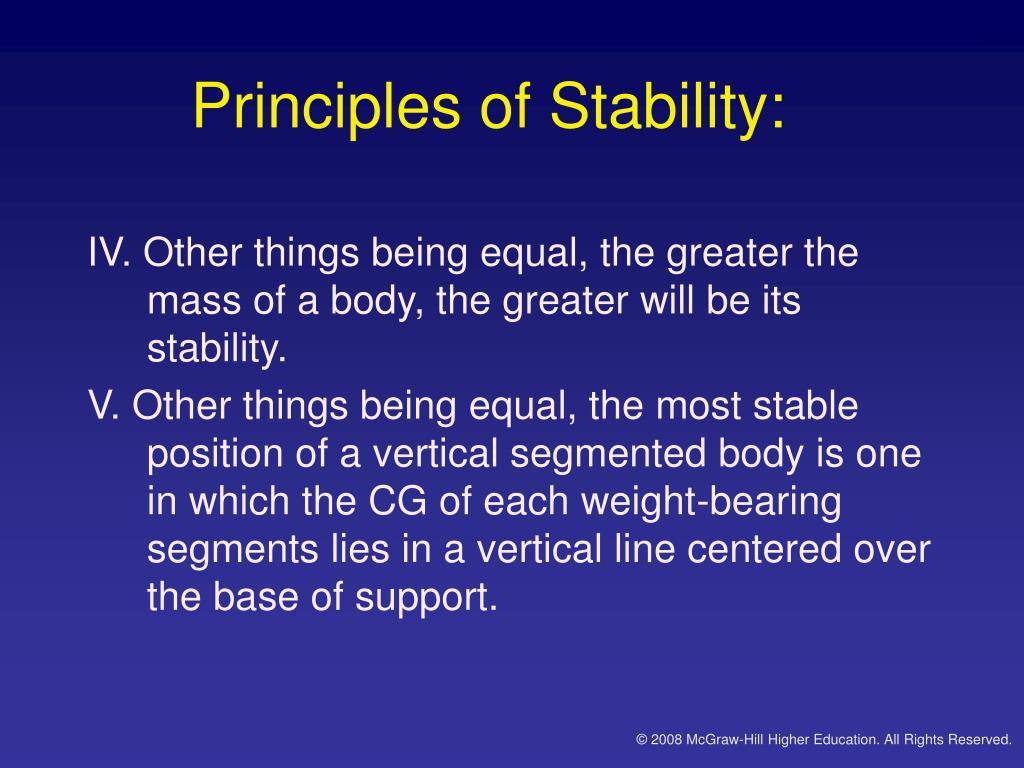 Principles of Stability:

IV. Other things being equal, the greater the mass of a body, the greater will be its stability.

V. Other things being equal, the most stable position of a vertical segmented body is one in which the CG of each weight-bearing segments lies in a vertical line centered over the base of support.

© 2008 McGraw-Hill Higher Education. All Rights Reserved.